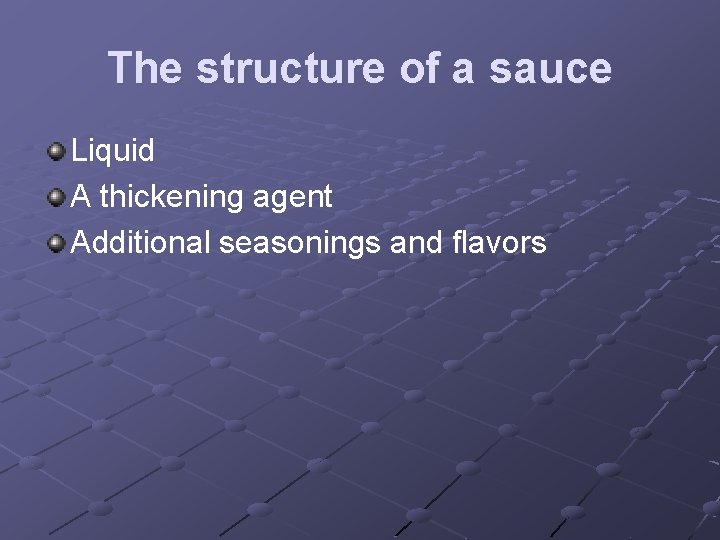 The structure of a sauce

Liquid
A thickening agent
Additional seasonings and flavors